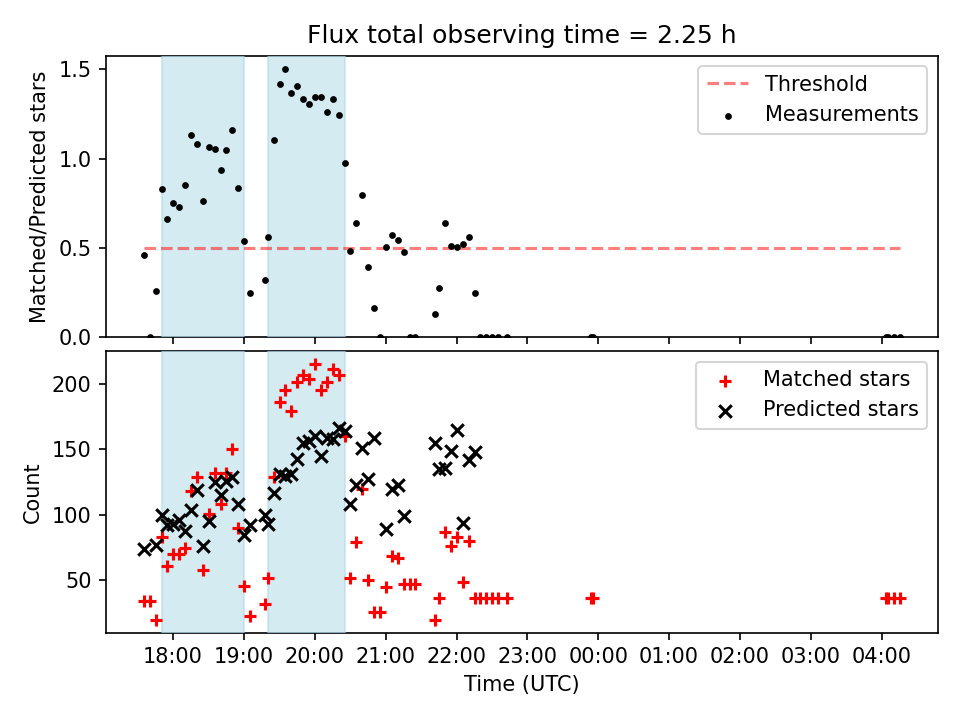 Flux total observing time = 2.25 h

Matched/Predicted stars

1.5
1.0
0.5
0.0

Threshold
Measurements

Count

200
150
100
50

Matched stars
Predicted stars

18:00 19:00 20:00 21:00 22:00 23:00 00:00 01:00 02:00 03:00 04:00

Time (UTC)